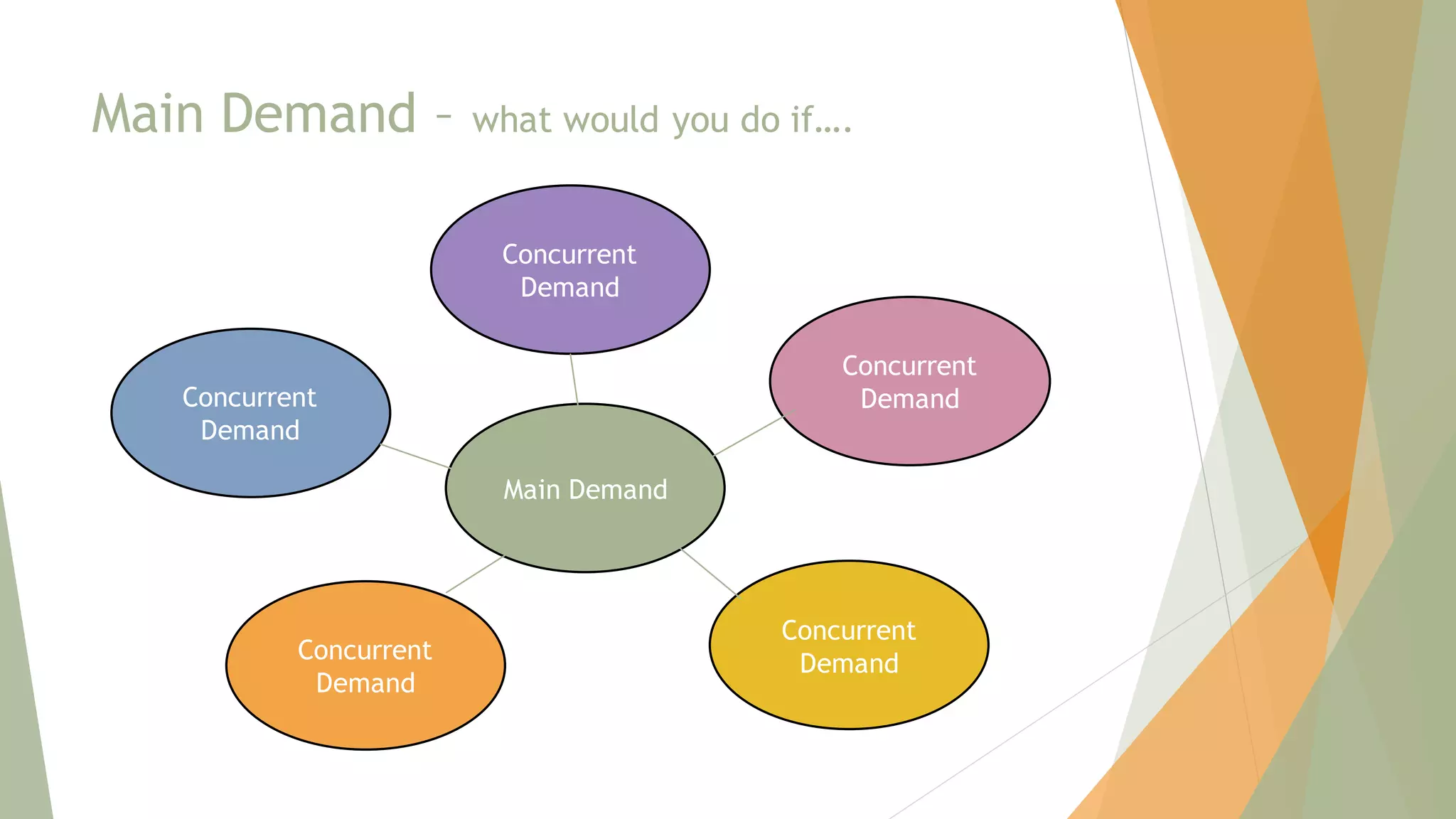 Main Demand – what would you do if….

Concurrent Demand

Concurrent Demand

Concurrent Demand

Main Demand

Concurrent Demand

Concurrent Demand